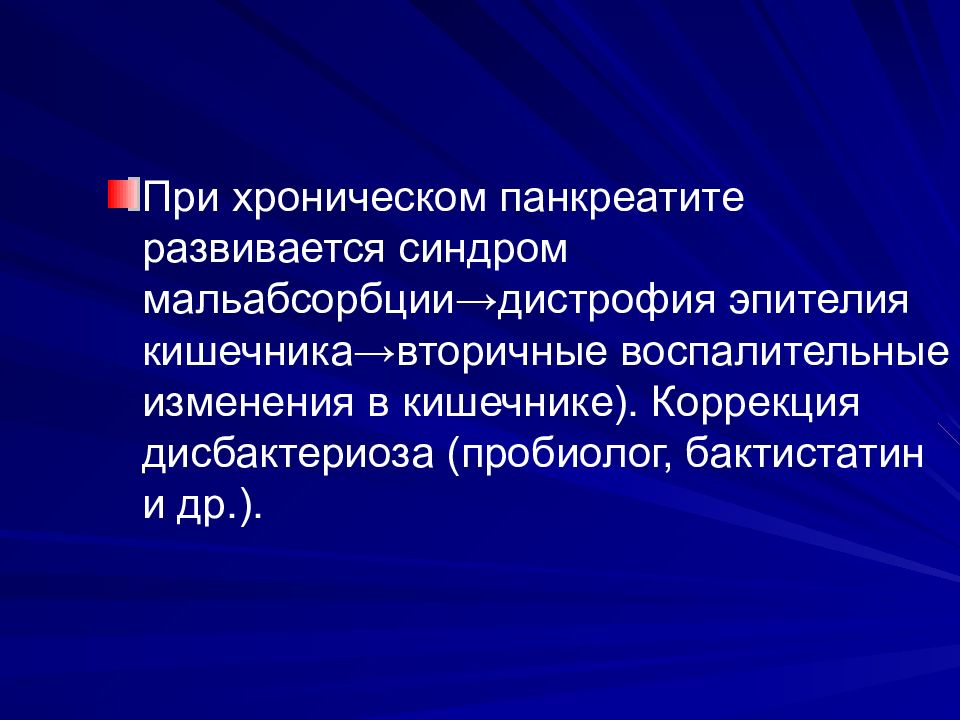 При хроническом панкреатите развивается синдром мальабсорбции→дистрофия эпителия кишечника→вторичные воспалительные изменения в кишечнике). Коррекция дисбактериоза (пробиолог, бактистатин и др.).